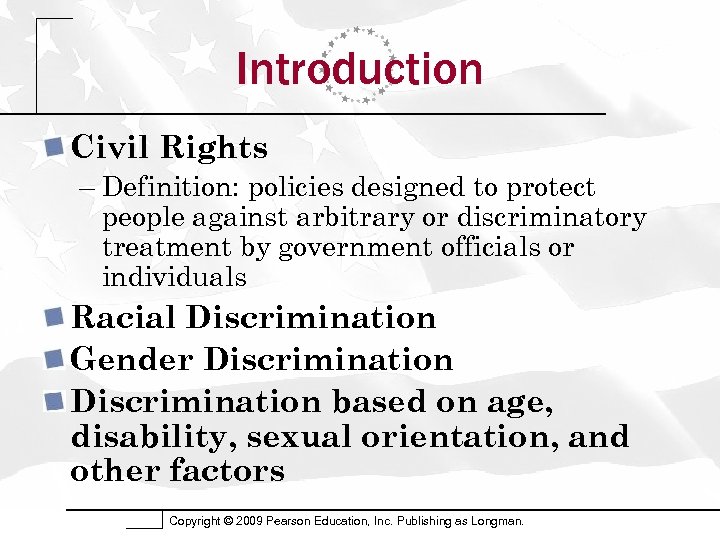 Introduction

Civil Rights

– Definition: policies designed to protect people against arbitrary or discriminatory treatment by government officials or individuals

Racial Discrimination

Gender Discrimination

Discrimination based on age, disability, sexual orientation, and other factors

Copyright © 2009 Pearson Education, Inc. Publishing as Longman.